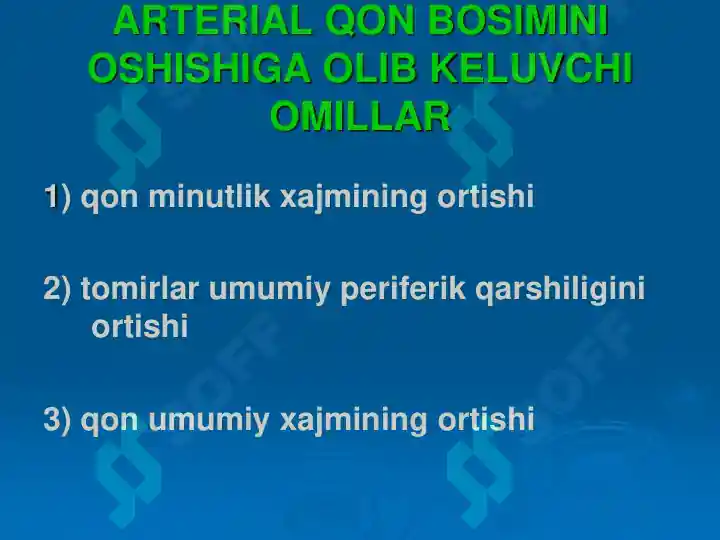 ARTERIAL QON BOSIMINI OSHISHIGA OLIB KELUVCHI OMILLAR

1) qon minutlik xajmining ortishi

2) tomirlar umumiy periferik qarshiligini ortishi

3) qon umumiy xajmining ortishi